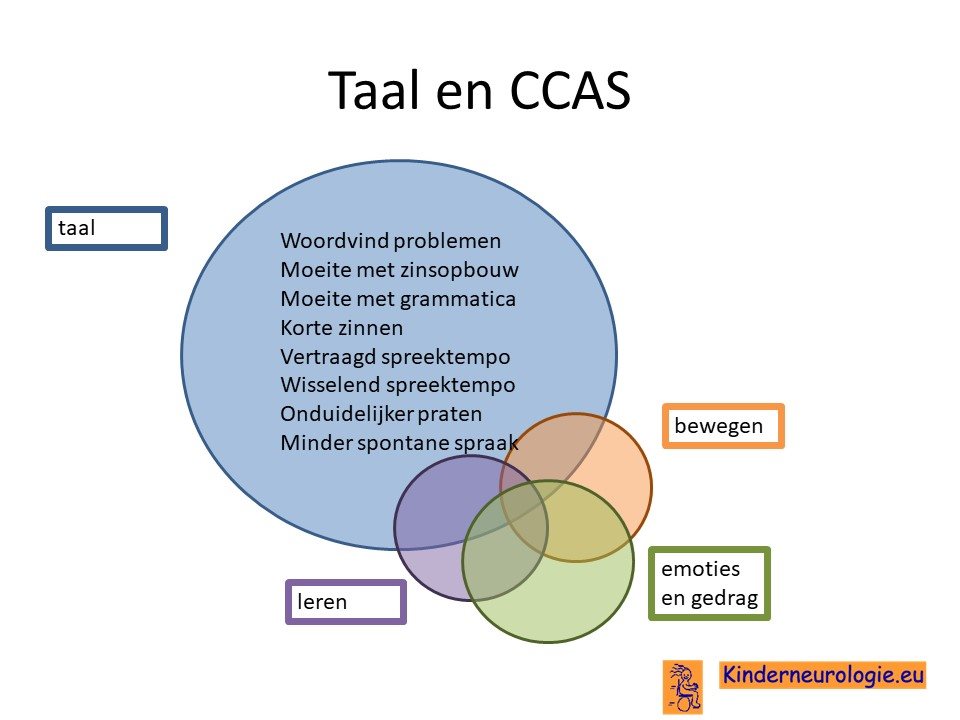 Taal en CCAS

taal

Woordvind problemen
Moeite met zinsopbouw
Moeite met grammatica
Korte zinnen
Vertraagd spreektempo
Wisselend spreektempo
Onduidelijker praten
Minder spontane spraak

bewegen

emoties en gedrag

leren

Kinderneurologie.eu